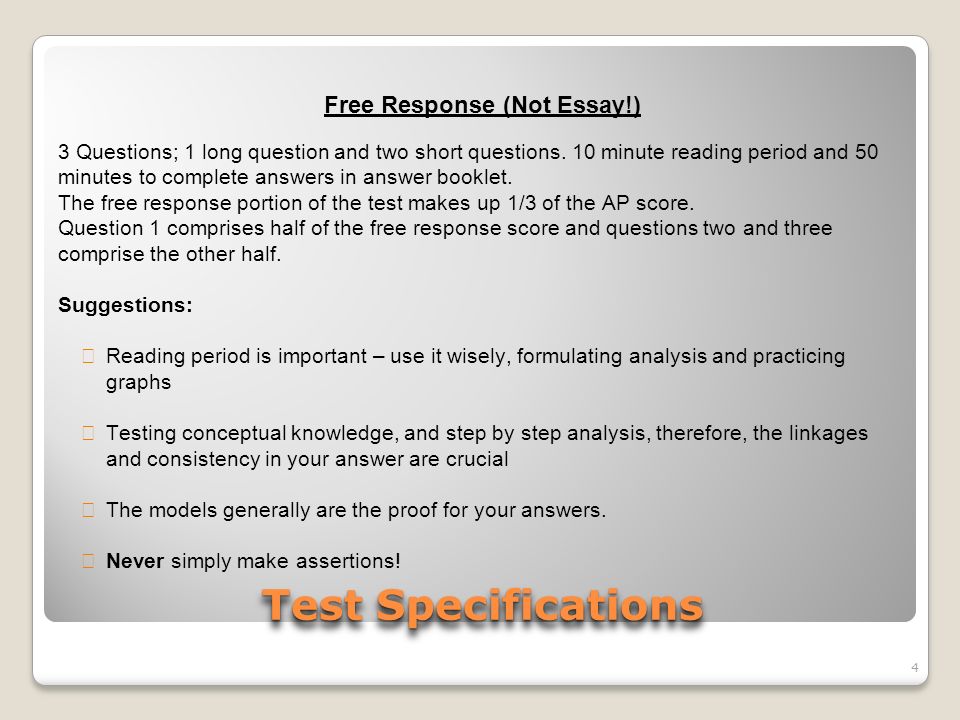 Free Response (Not Essay!)

3 Questions; 1 long question and two short questions. 10 minute reading period and 50 minutes to complete answers in answer booklet.
The free response portion of the test makes up 1/3 of the AP score.
Question 1 comprises half of the free response score and questions two and three comprise the other half.

Suggestions:

Reading period is important – use it wisely, formulating analysis and practicing graphs

Testing conceptual knowledge, and step by step analysis, therefore, the linkages and consistency in your answer are crucial

The models generally are the proof for your answers.

Never simply make assertions!

Test Specifications

4